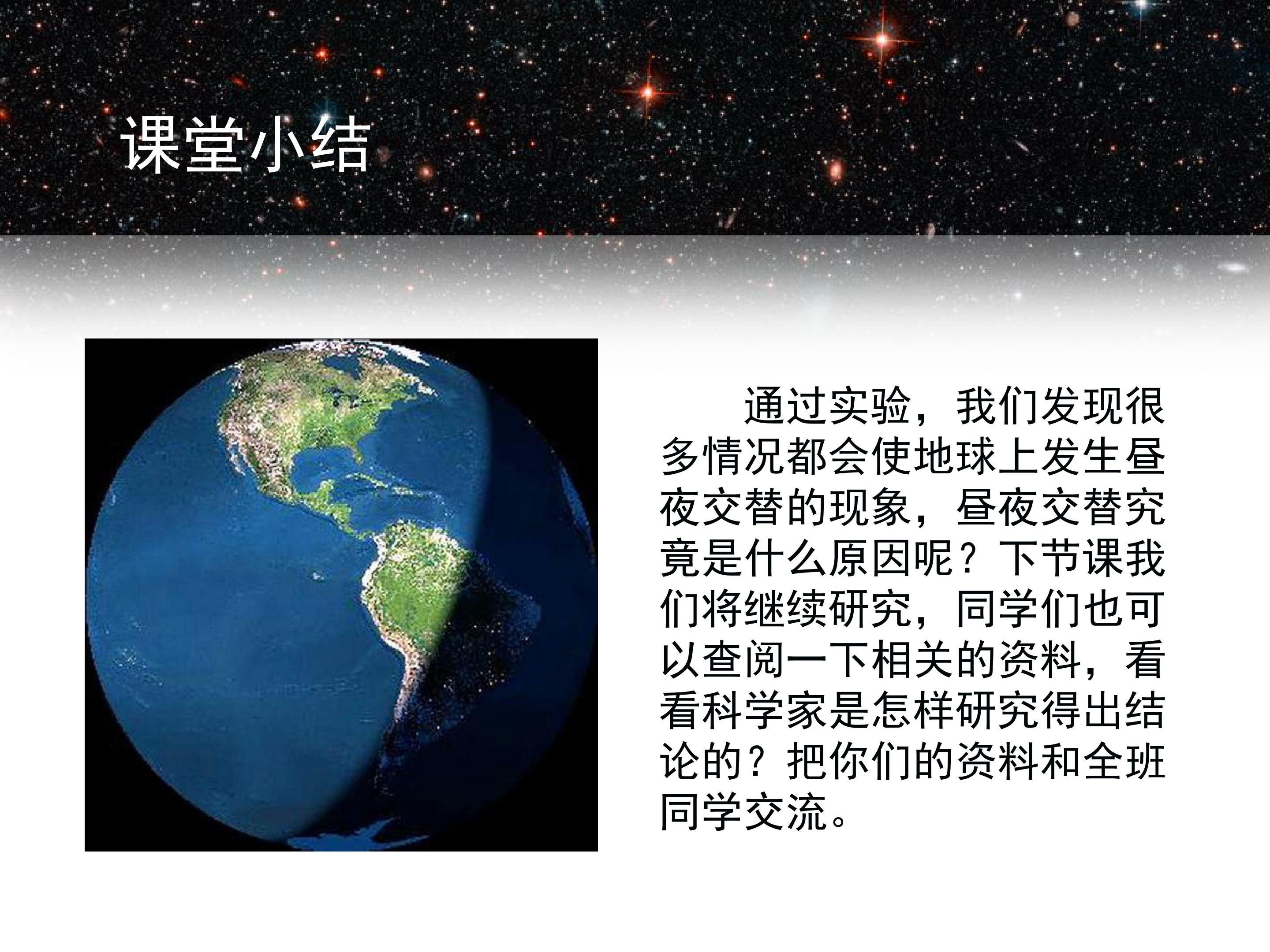 课堂小结

通过实验，我们发现很多情况都会使地球上发生昼夜交替的现象，昼夜交替究竟是什么原因呢？下节课我们将继续研究，同学们也可以查阅一下相关的资料，看看科学家是怎样研究得出结论的？把你们的资料和全班同学交流。